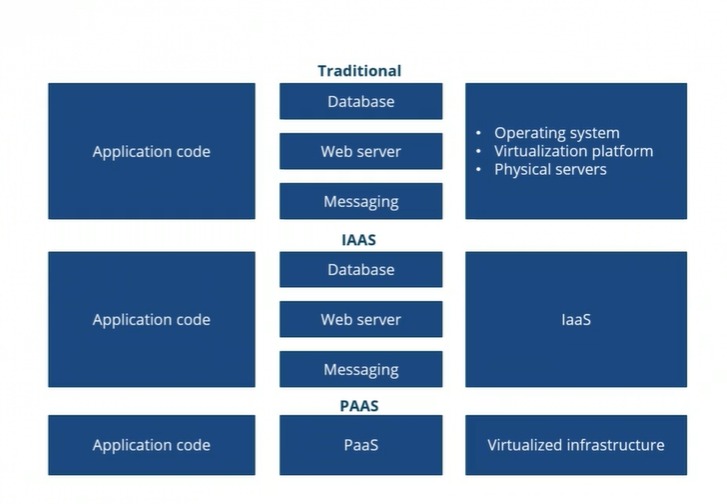 Traditional

Application code

Database

Web server

Messaging

• Operating system
• Virtualization platform
• Physical servers

IAAS

Application code

Database

Web server

Messaging

IaaS

PAAS

Application code

PaaS

Virtualized infrastructure